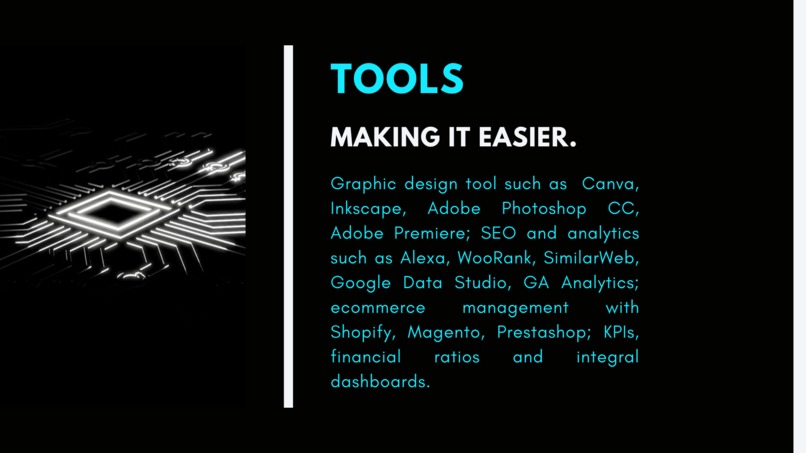 TOOLS

MAKING IT EASIER.

Graphic design tool such as Canva, Inkscape, Adobe Photoshop CC, Adobe Premiere; SEO and analytics such as Alexa, WooRank, SimilarWeb, Google Data Studio, GA Analytics; ecommerce management with Shopify, Magento, Prestashop; KPIs, financial ratios and integral dashboards.